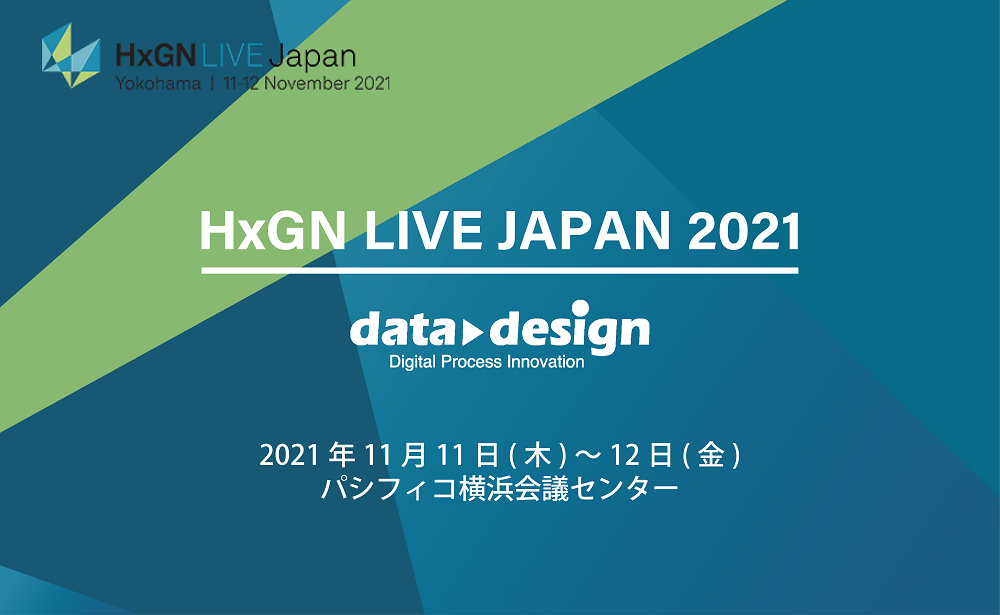 HxGN LIVE Japan
Yokohama | 11-12 November 2021

HxGN LIVE JAPAN 2021

data design
Digital Process Innovation

2021 年 11 月 11 日 ( 木 ) ～ 12 日 ( 金 )
パシフィコ横浜会議センター